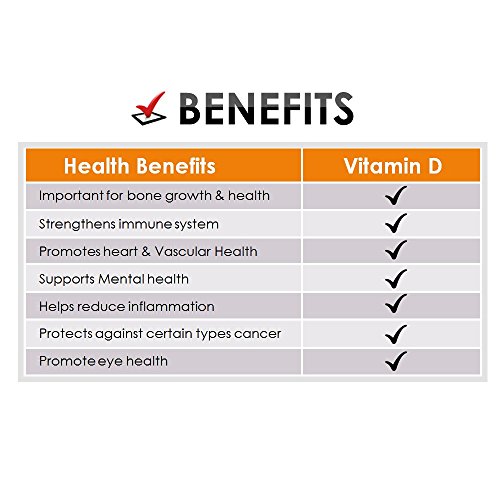 BENEFITS

| Health Benefits | Vitamin D |
|---|---|
| Important for bone growth & health | ✓ |
| Strengthens immune system | ✓ |
| Promotes heart & Vascular Health | ✓ |
| Supports Mental health | ✓ |
| Helps reduce inflammation | ✓ |
| Protects against certain types cancer | ✓ |
| Promote eye health | ✓ |